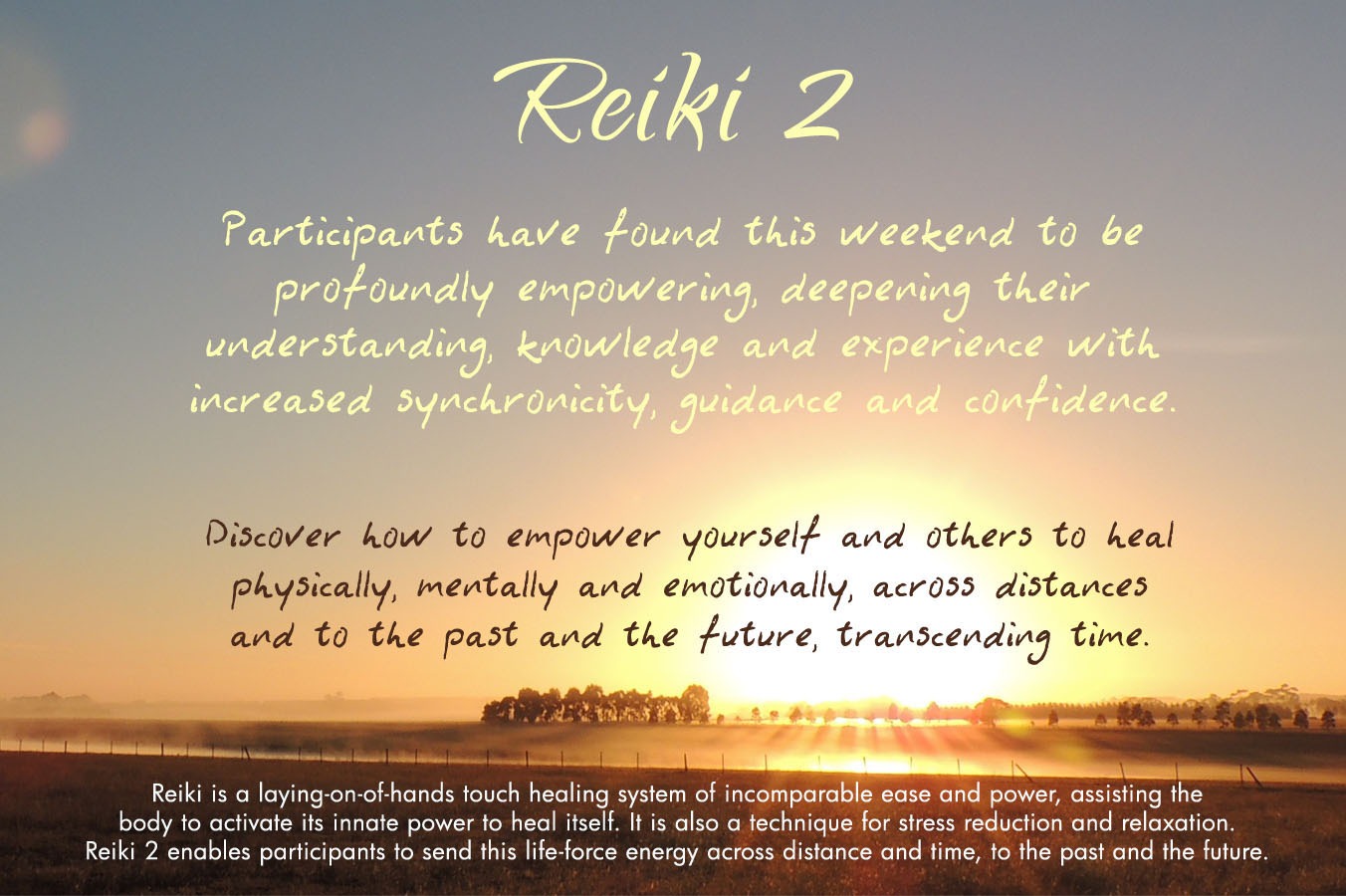 Reiki 2

Participants have found this weekend to be profoundly empowering, deepening their understanding, knowledge and experience with increased synchronicity, guidance and confidence.

Discover how to empower yourself and others to heal physically, mentally and emotionally, across distances and to the past and the future, transcending time.

Reiki is a laying-on-of-hands touch healing system of incomparable ease and power, assisting the body to activate its innate power to heal itself. It is also a technique for stress reduction and relaxation. Reiki 2 enables participants to send this life-force energy across distance and time, to the past and the future.